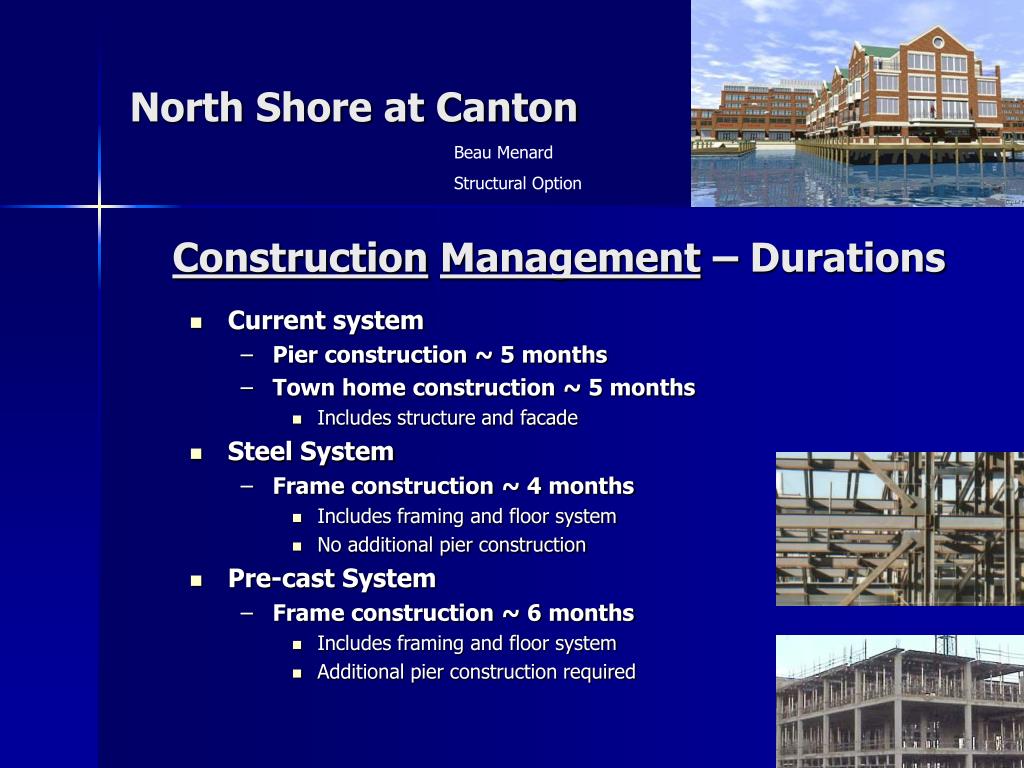 North Shore at Canton

Beau Menard

Structural Option

Construction Management – Durations

- Current system
  - Pier construction ~ 5 months
  - Town home construction ~ 5 months
    - Includes structure and facade
- Steel System
  - Frame construction ~ 4 months
    - Includes framing and floor system
    - No additional pier construction
- Pre-cast System
  - Frame construction ~ 6 months
    - Includes framing and floor system
    - Additional pier construction required